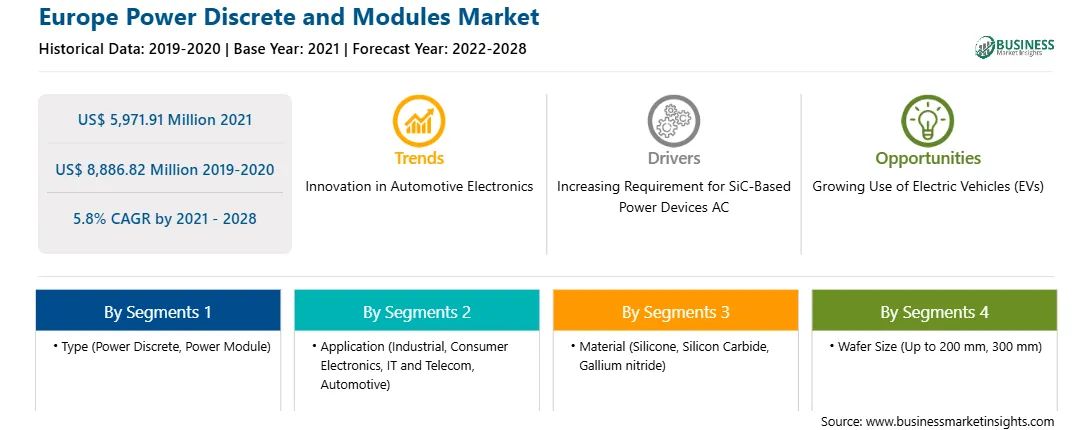 Europe Power Discrete and Modules Market

Historical Data: 2019-2020 | Base Year: 2021 | Forecast Year: 2022-2028

BUSINESS Market Insights

US$ 5,971.91 Million 2021

US$ 8,886.82 Million 2019-2020

5.8% CAGR by 2021 - 2028

Trends

Innovation in Automotive Electronics

Drivers

Increasing Requirement for SiC-Based Power Devices AC

Opportunities

Growing Use of Electric Vehicles (EVs)

By Segments 1

• Type (Power Discrete, Power Module)

By Segments 2

• Application (Industrial, Consumer Electronics, IT and Telecom, Automotive)

By Segments 3

• Material (Silicone, Silicon Carbide, Gallium nitride)

By Segments 4

• Wafer Size (Up to 200 mm, 300 mm)

Source: www.businessmarketinsights.com